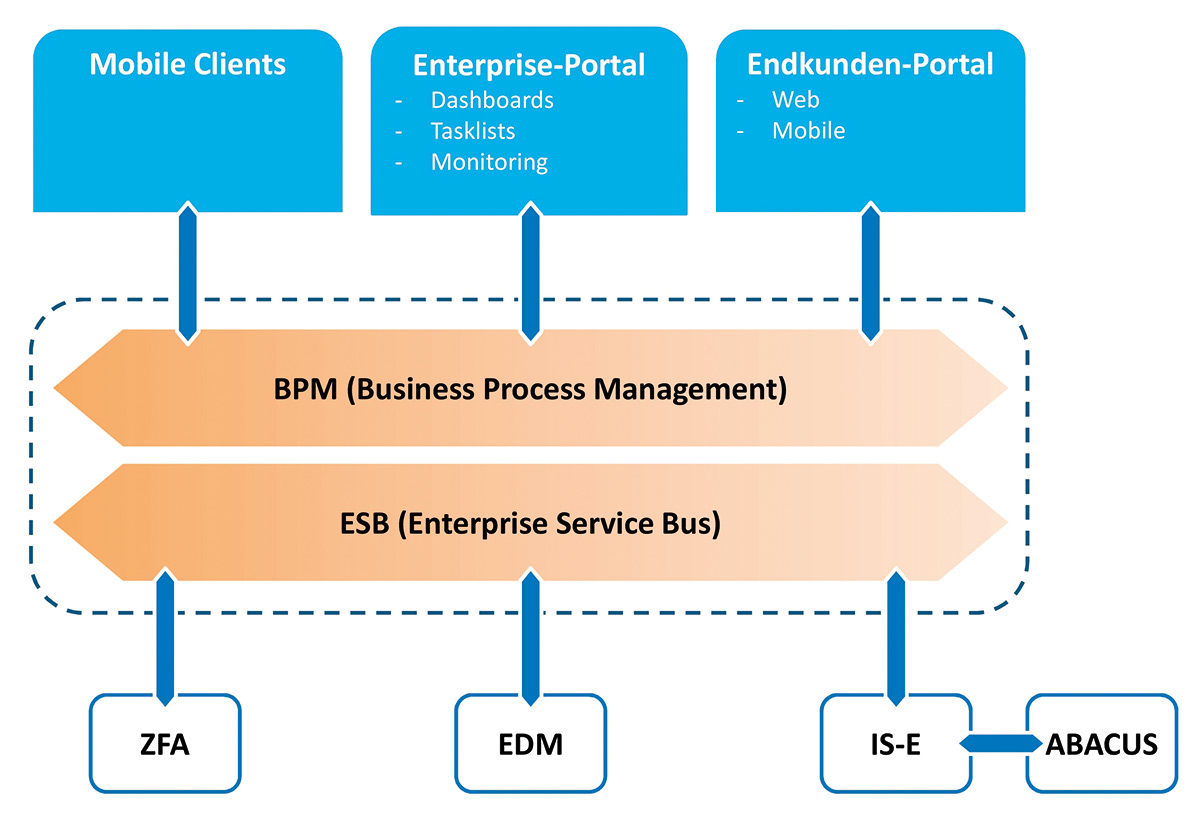 Mobile Clients

Enterprise-Portal
- Dashboards
- Tasklists
- Monitoring

Endkunden-Portal
- Web
- Mobile

BPM (Business Process Management)

ESB (Enterprise Service Bus)

ZFA

EDM

IS-E

ABACUS